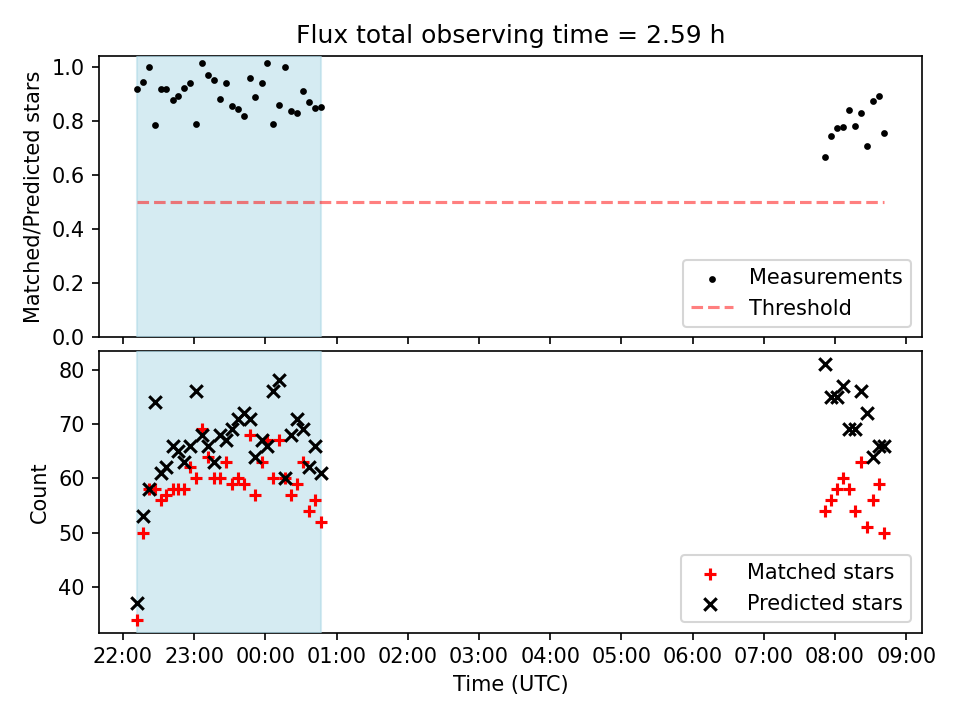 Flux total observing time = 2.59 h

Matched/Predicted stars

1.0
0.8
0.6
0.4
0.2
0.0

Measurements
Threshold

Count

80
70
60
50
40

Matched stars
Predicted stars

22:00 23:00 00:00 01:00 02:00 03:00 04:00 05:00 06:00 07:00 08:00 09:00

Time (UTC)